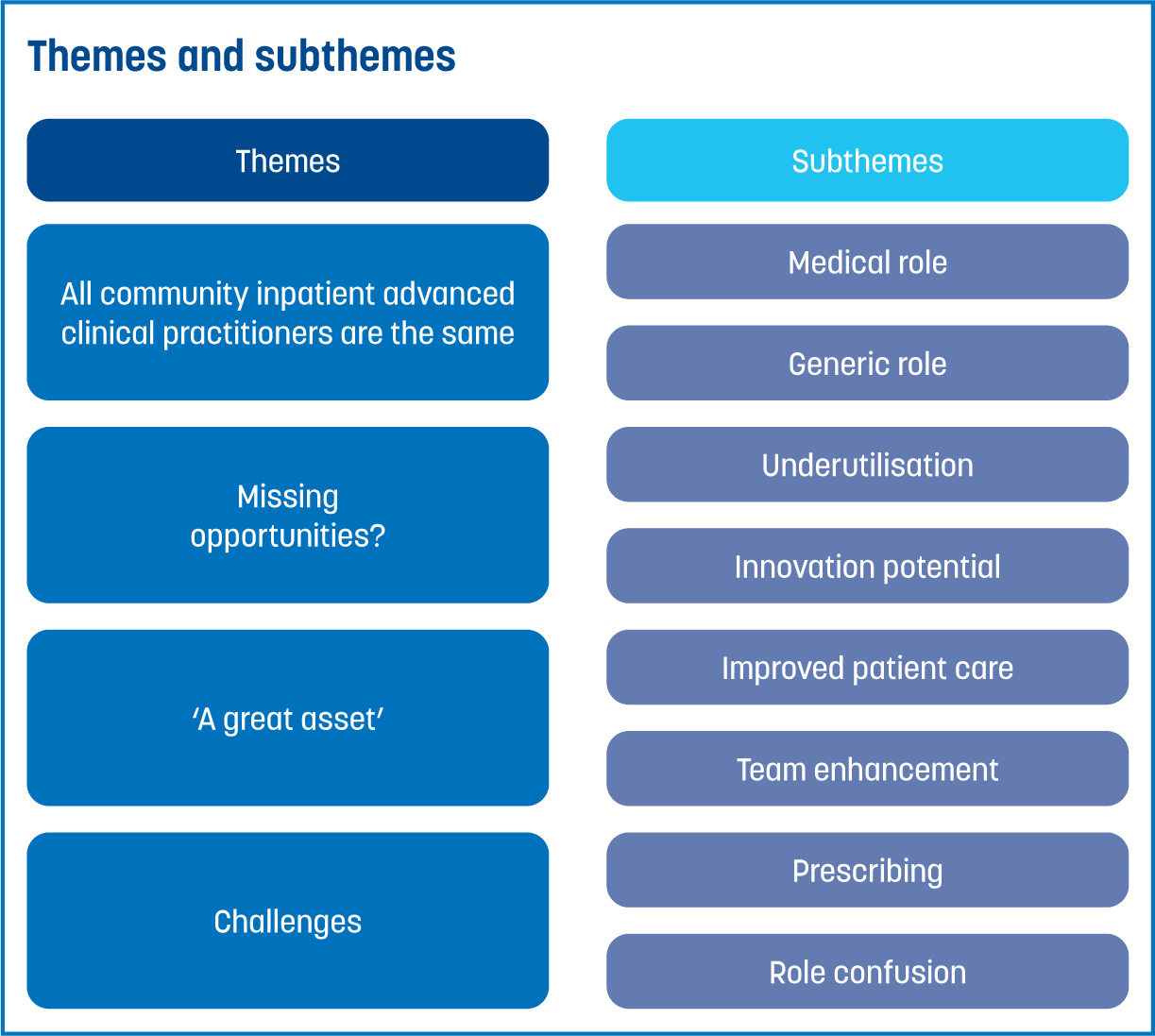 Themes and subthemes

| Themes | Subthemes |
|---|---|
| All community inpatient advanced clinical practitioners are the same | Medical role |
| | Generic role |
| Missing opportunities? | Underutilisation |
| | Innovation potential |
| ‘A great asset’ | Improved patient care |
| | Team enhancement |
| Challenges | Prescribing |
| | Role confusion |